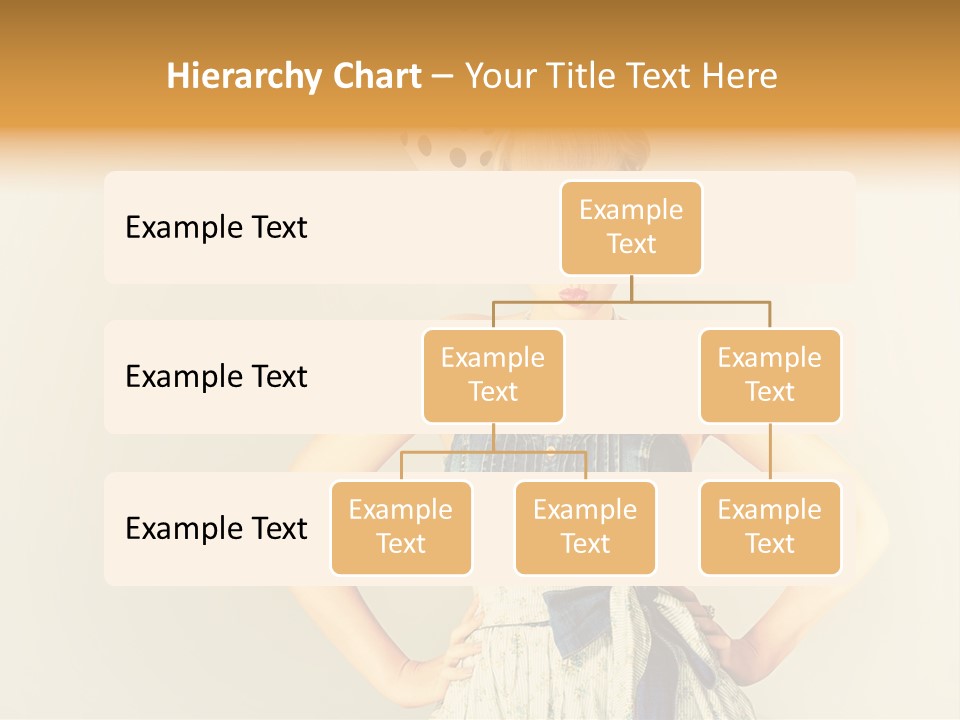 Hierarchy Chart – Your Title Text Here

Example Text

Example Text

Example Text

Example Text

Example Text

Example Text

Example Text

Example Text

Example Text